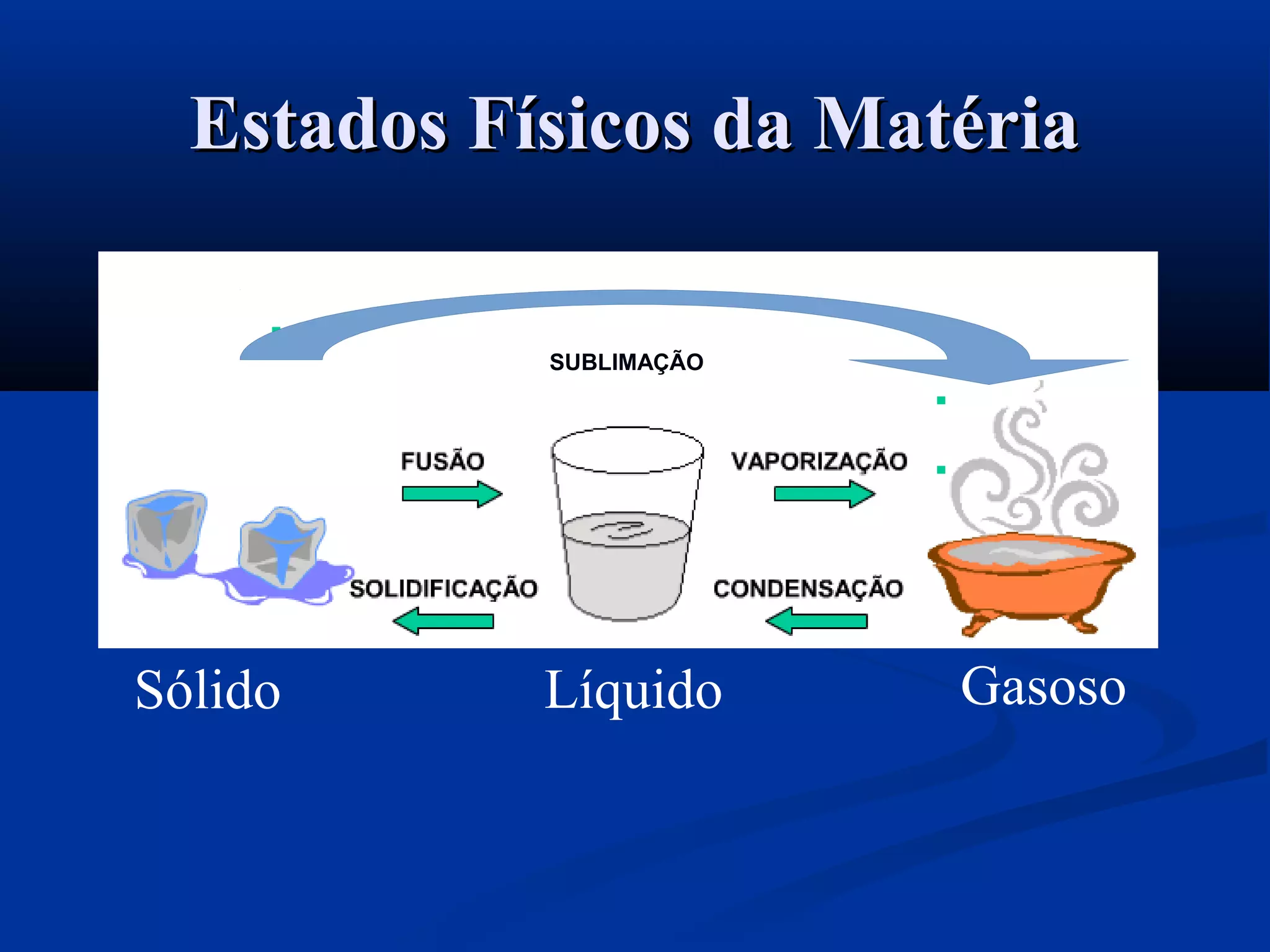 Estados Físicos da Matéria

SUBLIMAÇÃO

FUSÃO

VAPORIZAÇÃO

SOLIDIFICAÇÃO

CONDENSAÇÃO

Sólido

Líquido

Gasoso